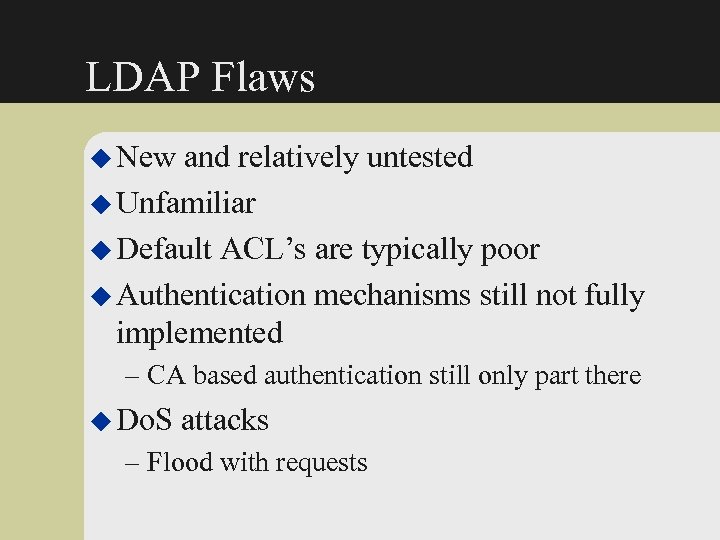 LDAP Flaws

◆ New and relatively untested

◆ Unfamiliar

◆ Default ACL’s are typically poor

◆ Authentication mechanisms still not fully implemented

– CA based authentication still only part there

◆ DoS attacks

– Flood with requests